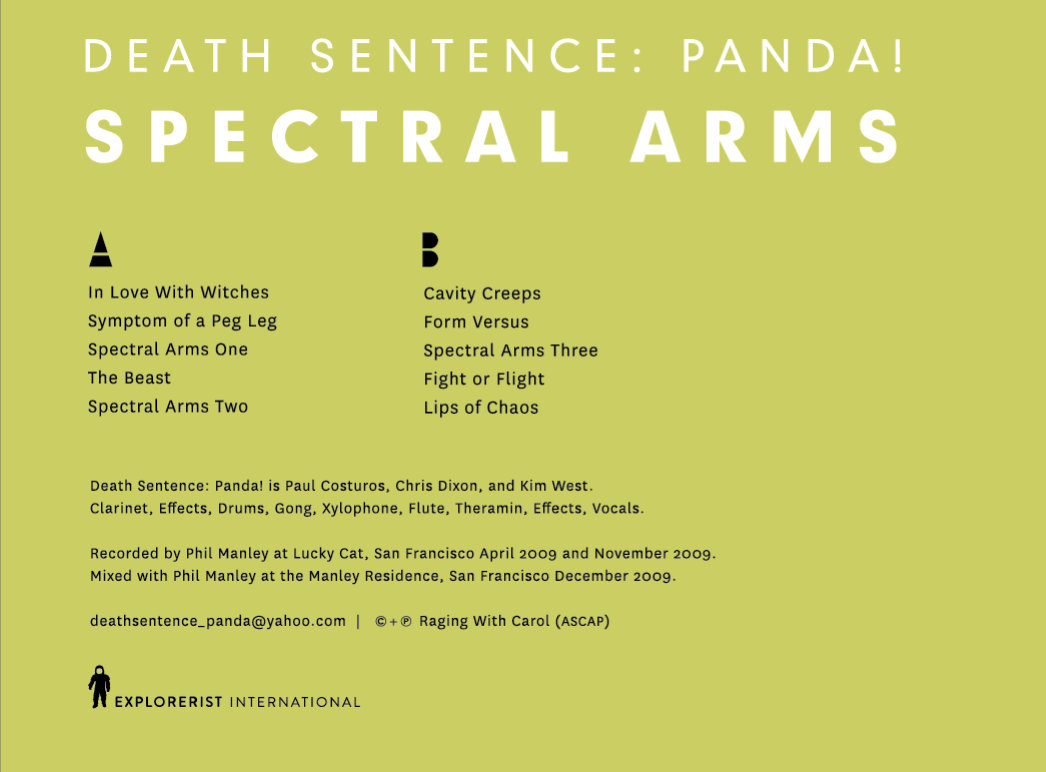 DEATH SENTENCE: PANDA!
SPECTRAL ARMS

A

In Love With Witches
Symptom of a Peg Leg
Spectral Arms One
The Beast
Spectral Arms Two

B

Cavity Creeps
Form Versus
Spectral Arms Three
Fight or Flight
Lips of Chaos

Death Sentence: Panda! is Paul Costuros, Chris Dixon, and Kim West.
Clarinet, Effects, Drums, Gong, Xylophone, Flute, Theramin, Effects, Vocals.

Recorded by Phil Manley at Lucky Cat, San Francisco April 2009 and November 2009.
Mixed with Phil Manley at the Manley Residence, San Francisco December 2009.

deathsentence_panda@yahoo.com | ©+℗ Raging With Carol (ASCAP)

EXPLORERIST INTERNATIONAL